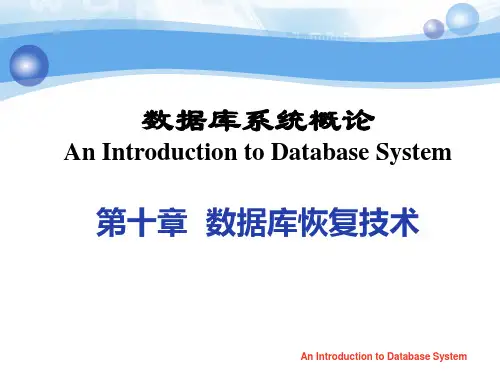 数据库系统概论
An Introduction to Database System

第十章 数据库恢复技术

An Introduction to Database System